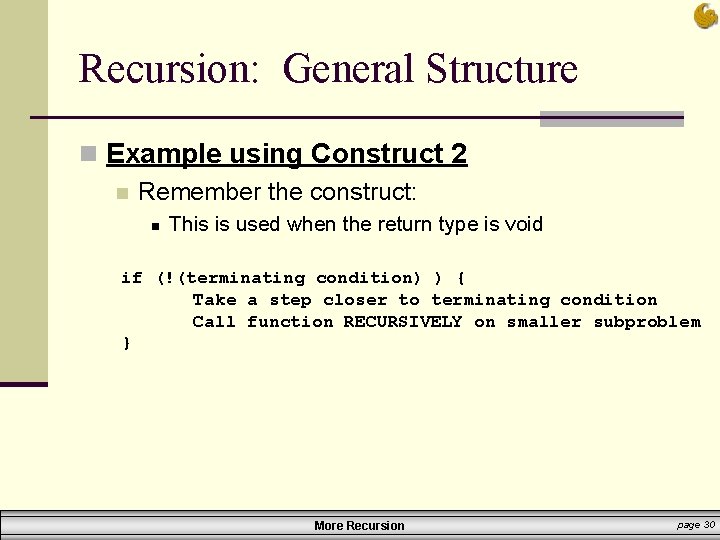 Recursion: General Structure

Example using Construct 2

Remember the construct:

This is used when the return type is void

if (!(terminating condition) ) {
Take a step closer to terminating condition
Call function RECURSIVELY on smaller subproblem
}

More Recursion

page 30